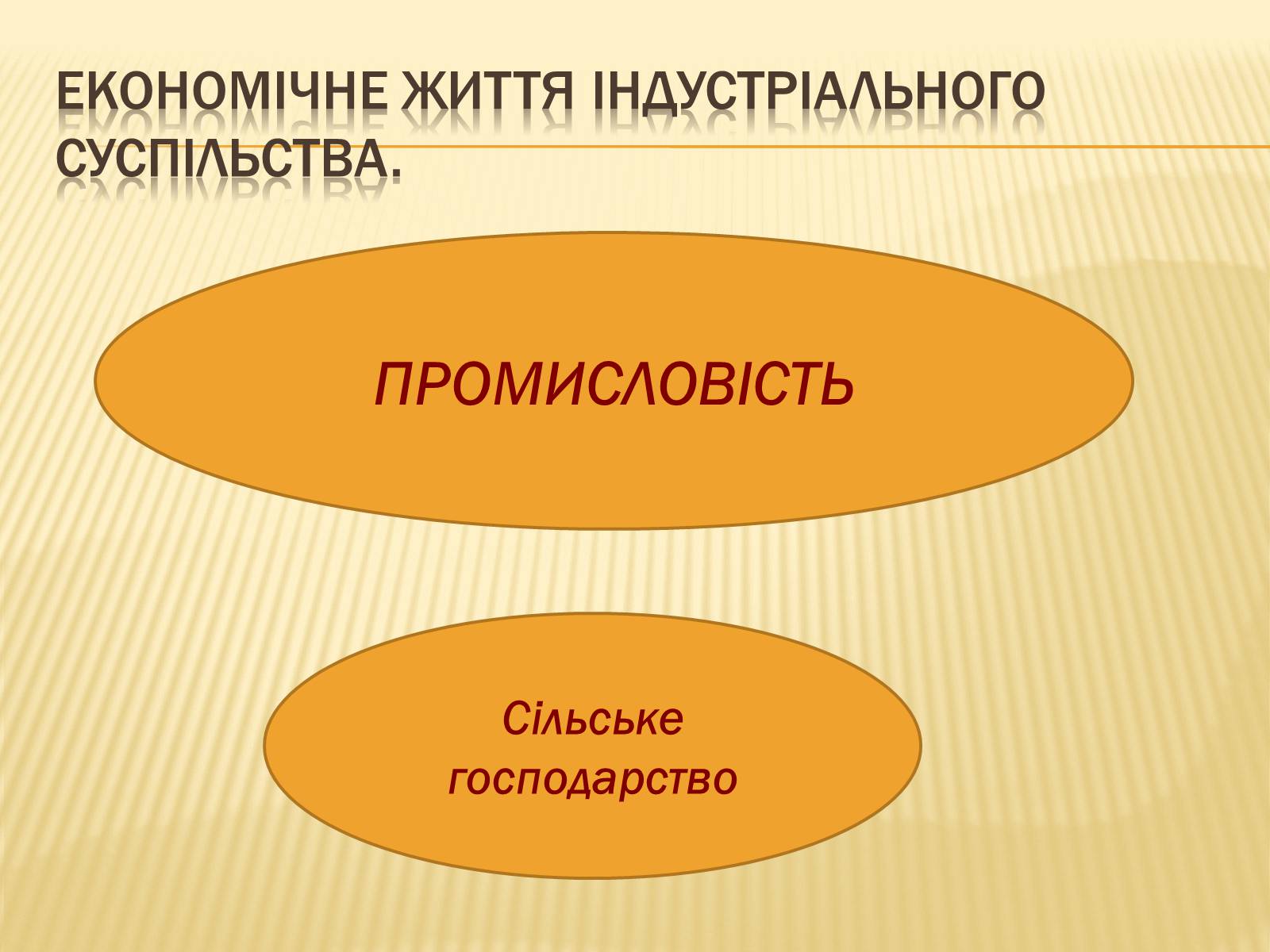 ЕКОНОМІЧНЕ ЖИТТЯ ІНДУСТРІАЛЬНОГО СУСПІЛЬСТВА.

ПРОМИСЛОВІСТЬ

Сільське господарство